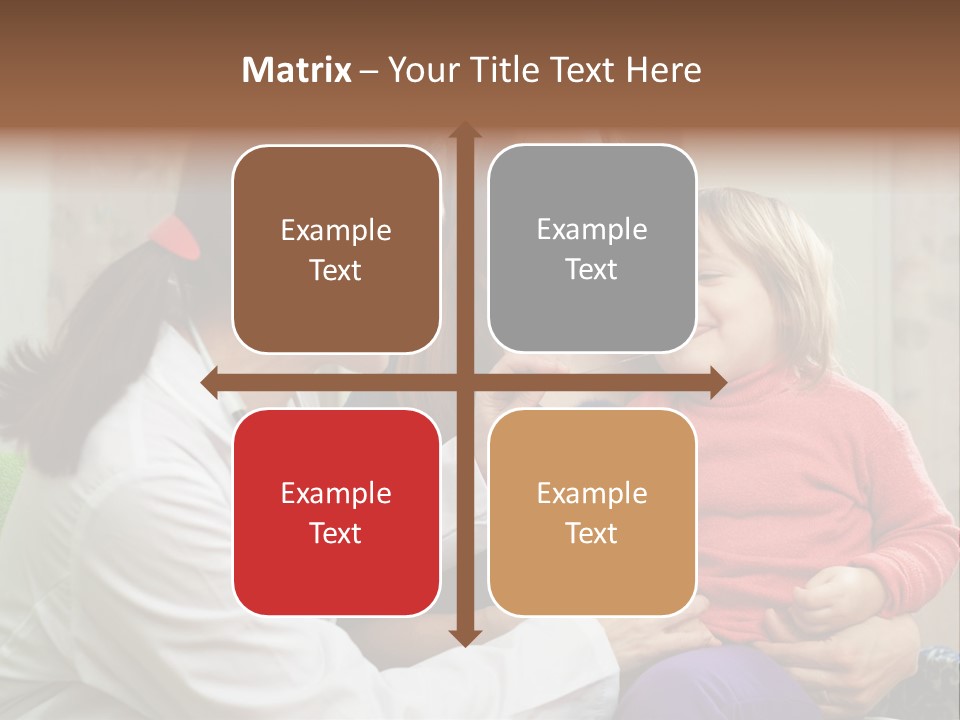 Matrix – Your Title Text Here

Example Text

Example Text

Example Text

Example Text